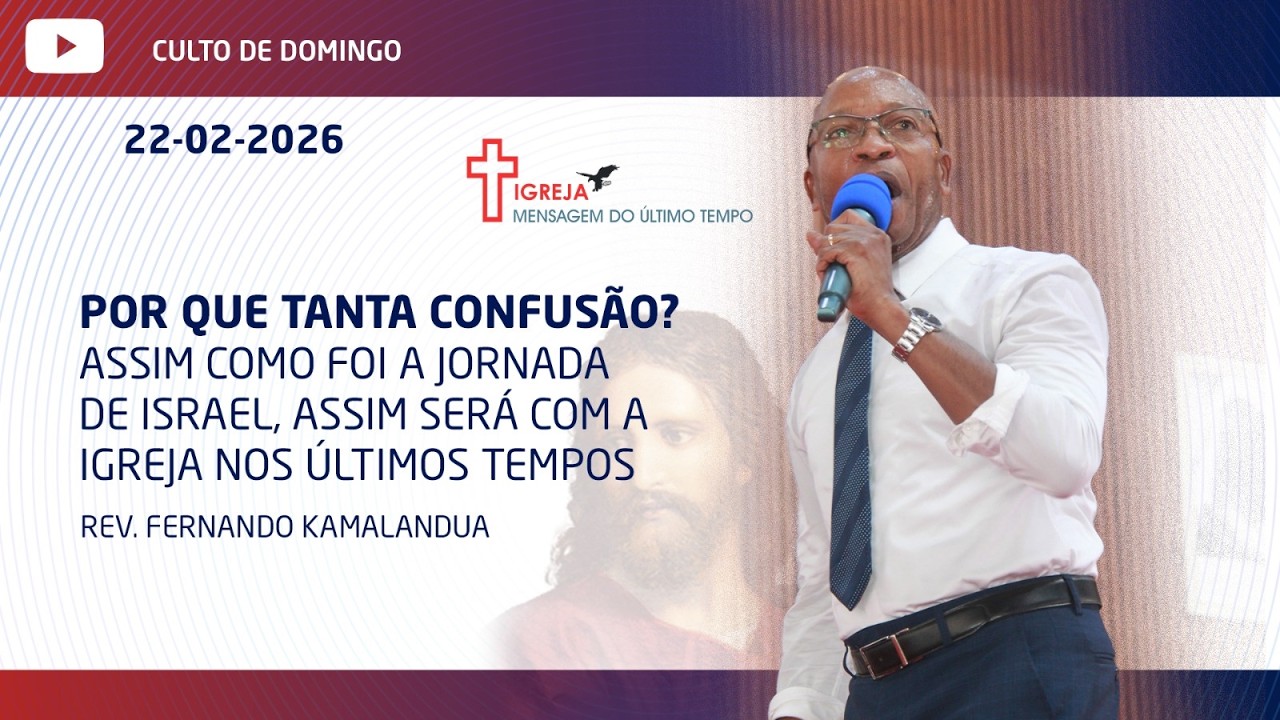 CULTO DE DOMINGO

22-02-2026

IGREJA
MENSAGEM DO ÚLTIMO TEMPO

POR QUE TANTA CONFUSÃO?
ASSIM COMO FOI A JORNADA DE ISRAEL, ASSIM SERÁ COM A IGREJA NOS ÚLTIMOS TEMPOS

REV. FERNANDO KAMALANDUA